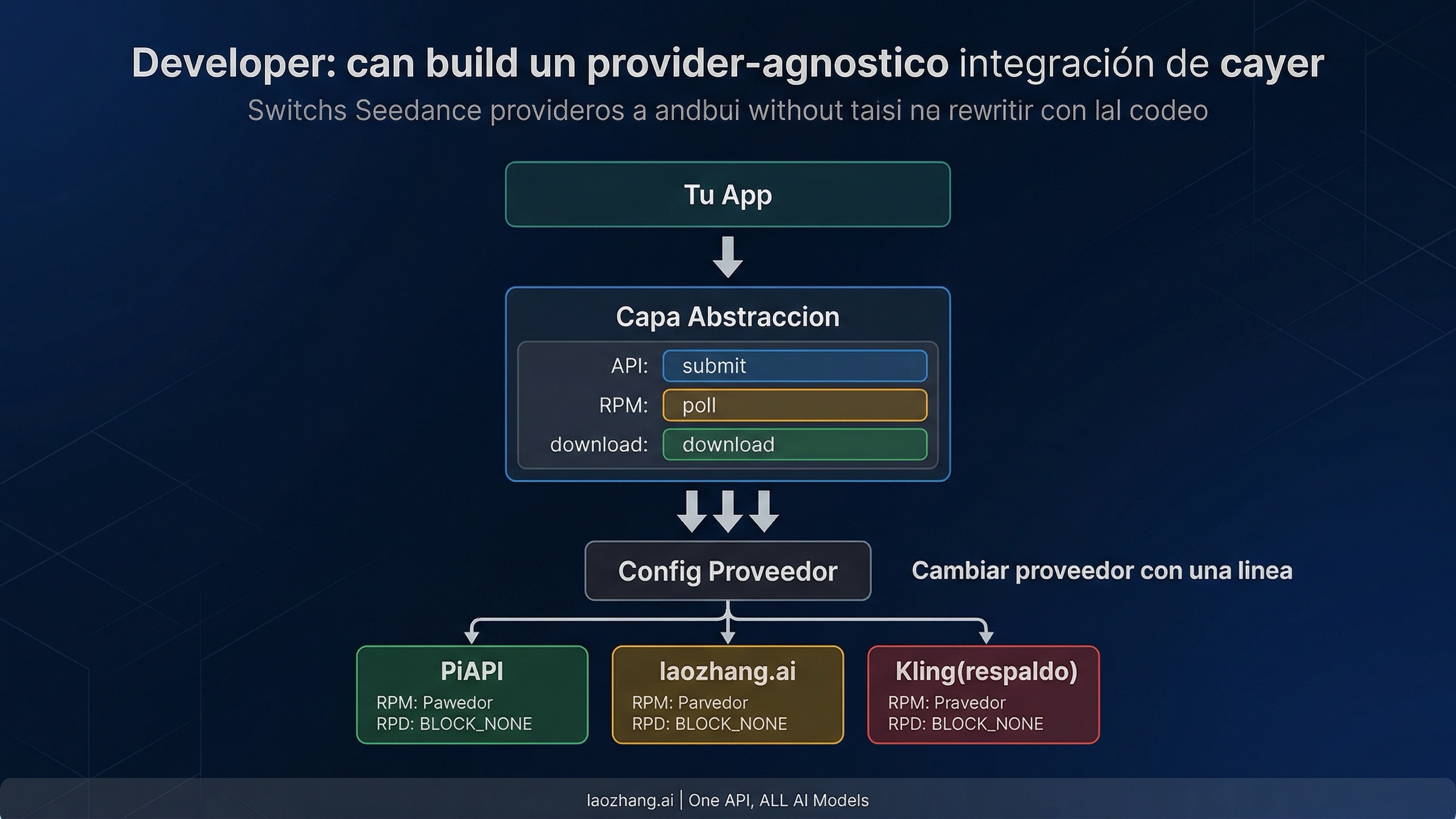 Developer: can build un provider-agnostico integración de cayer

Switchs Seedance provideros a andbui without taisi na rewritir con lal codeo

Tu App

Capa Abstraccion

API: submit

RPM: poll

download: download

Config Proveedor

Cambiar proveedor con una linea

PiAPI
RPM: Pawedor
RPD: BLOCK_NONE

laozhang.ai
RPM: Parvedor
RPD: BLOCK_NONE

Kling(respaldo)
RPM: Pravedor
RPD: BLOCK_NONE

laozhang.ai | One API, ALL AI Models